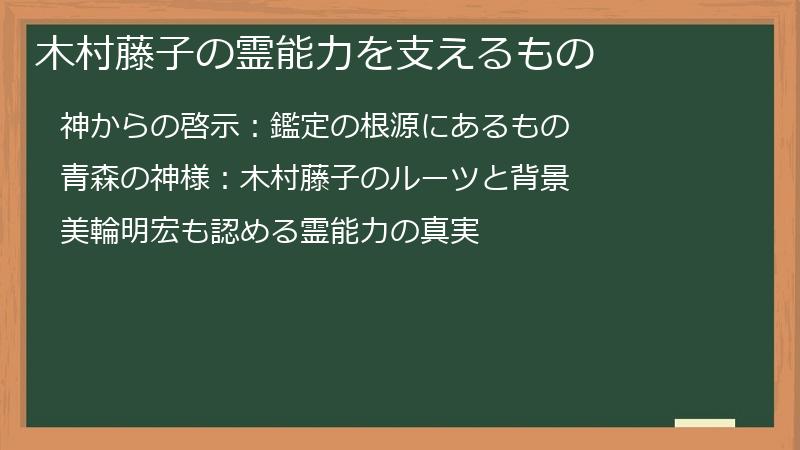 木村藤子の霊能力を支えるもの

神からの啓示：鑑定の根源にあるもの

青森の神様：木村藤子のルーツと背景

美輪明宏も認める霊能力の真実